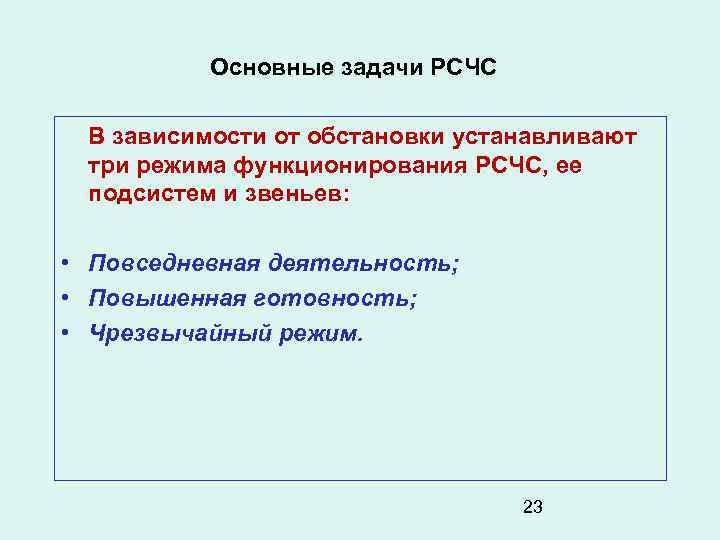 Основные задачи РСЧС

В зависимости от обстановки устанавливают три режима функционирования РСЧС, ее подсистем и звеньев:

• Повседневная деятельность;
• Повышенная готовность;
• Чрезвычайный режим.

23